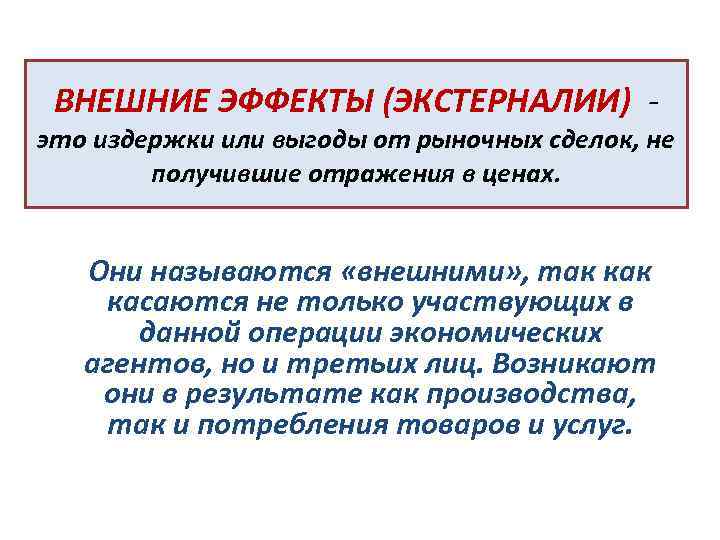 ВНЕШНИЕ ЭФФЕКТЫ (ЭКСТЕРНАЛИИ) - это издержки или выгоды от рыночных сделок, не получившие отражения в ценах.

Они называются «внешними», так как касаются не только участвующих в данной операции экономических агентов, но и третьих лиц. Возникают они в результате как производства, так и потребления товаров и услуг.